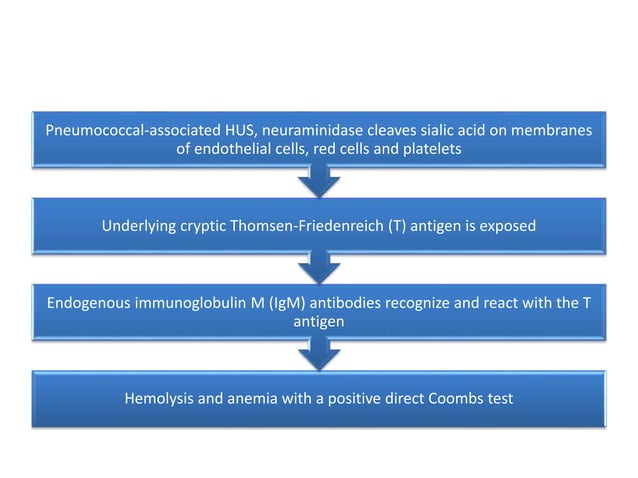 Pneumococcal-associated HUS, neuraminidase cleaves sialic acid on membranes of endothelial cells, red cells and platelets

Underlying cryptic Thomsen-Friedenreich (T) antigen is exposed

Endogenous immunoglobulin M (IgM) antibodies recognize and react with the T antigen

Hemolysis and anemia with a positive direct Coombs test